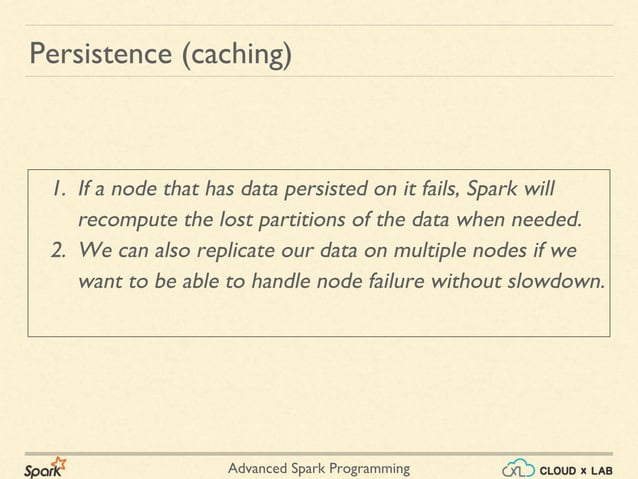 Persistence (caching)

1. If a node that has data persisted on it fails, Spark will recompute the lost partitions of the data when needed.
2. We can also replicate our data on multiple nodes if we want to be able to handle node failure without slowdown.

Spark

Advanced Spark Programming

CLOUD x LAB